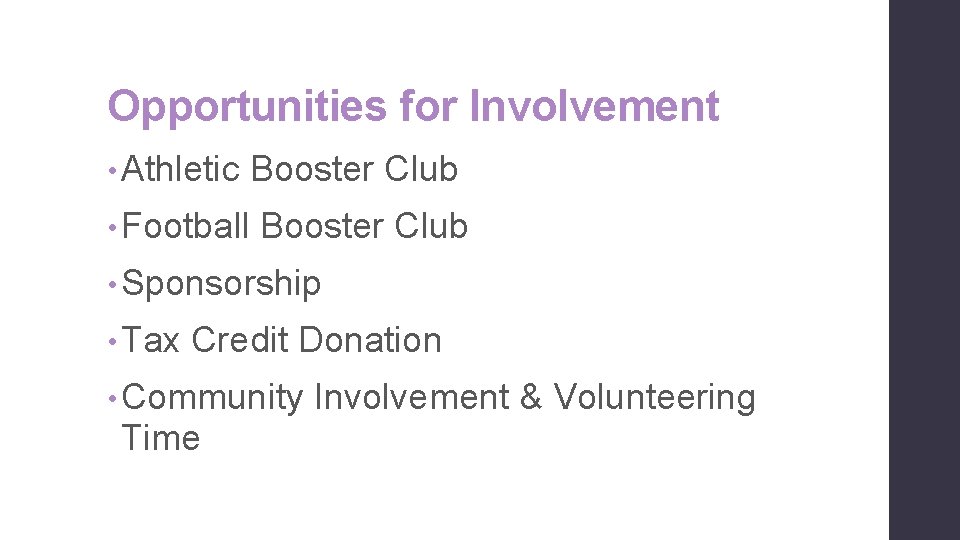 Opportunities for Involvement

• Athletic Booster Club

• Football Booster Club

• Sponsorship

• Tax Credit Donation

• Community Involvement & Volunteering Time